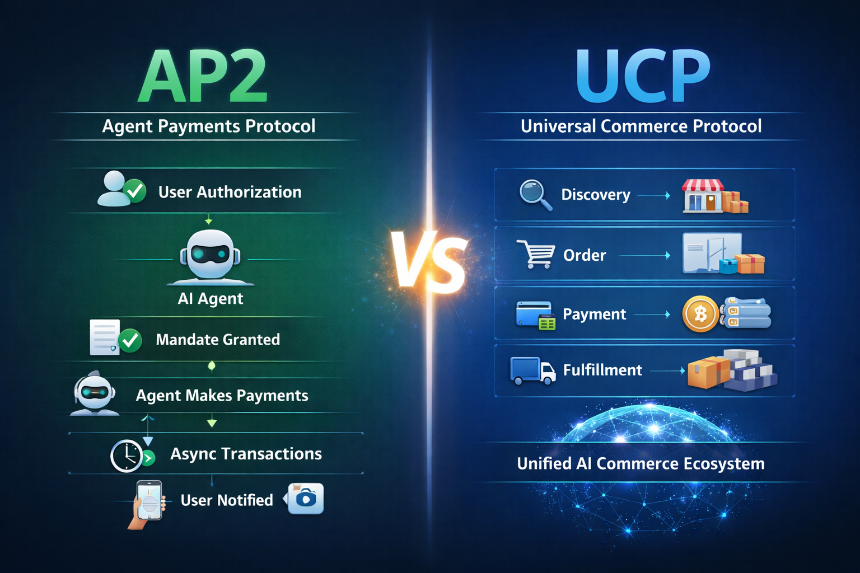 AP2

Agent Payments Protocol

User Authorization

AI Agent

Mandate Granted

Agent Makes Payments

Async Transactions

User Notified

VS

UCP

Universal Commerce Protocol

Discovery

Order

Payment

Fulfillment

Unified AI Commerce Ecosystem